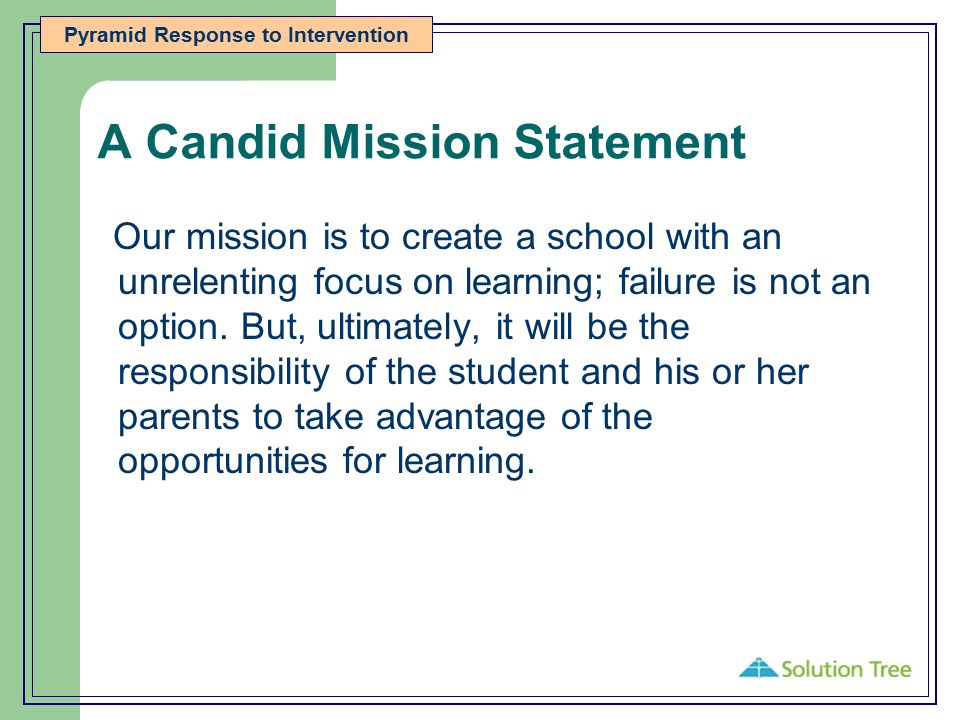 Pyramid Response to Intervention

A Candid Mission Statement

Our mission is to create a school with an unrelenting focus on learning; failure is not an option. But, ultimately, it will be the responsibility of the student and his or her parents to take advantage of the opportunities for learning.

Solution Tree